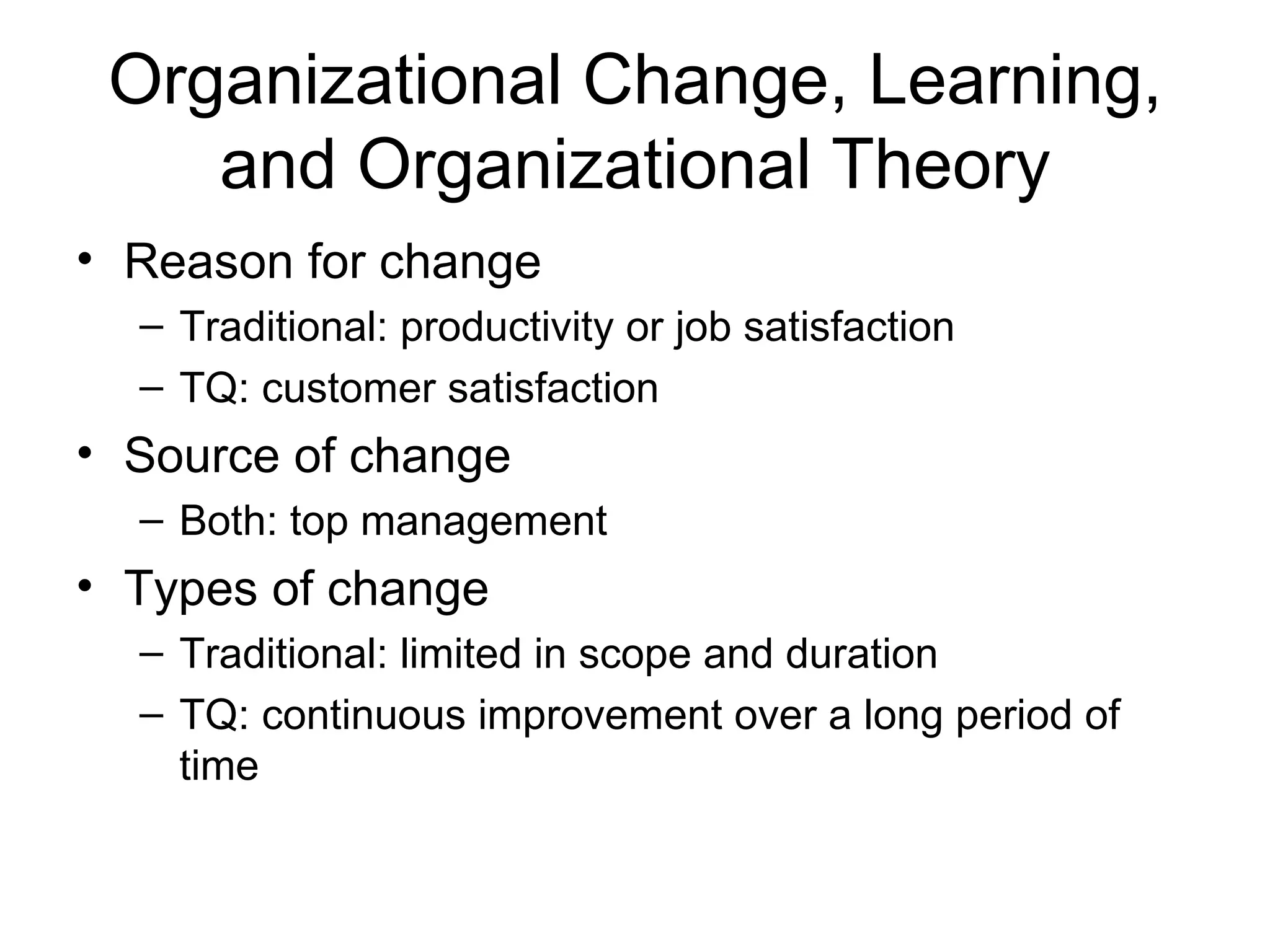 Organizational Change, Learning, and Organizational Theory

• Reason for change
  – Traditional: productivity or job satisfaction
  – TQ: customer satisfaction
• Source of change
  – Both: top management
• Types of change
  – Traditional: limited in scope and duration
  – TQ: continuous improvement over a long period of time